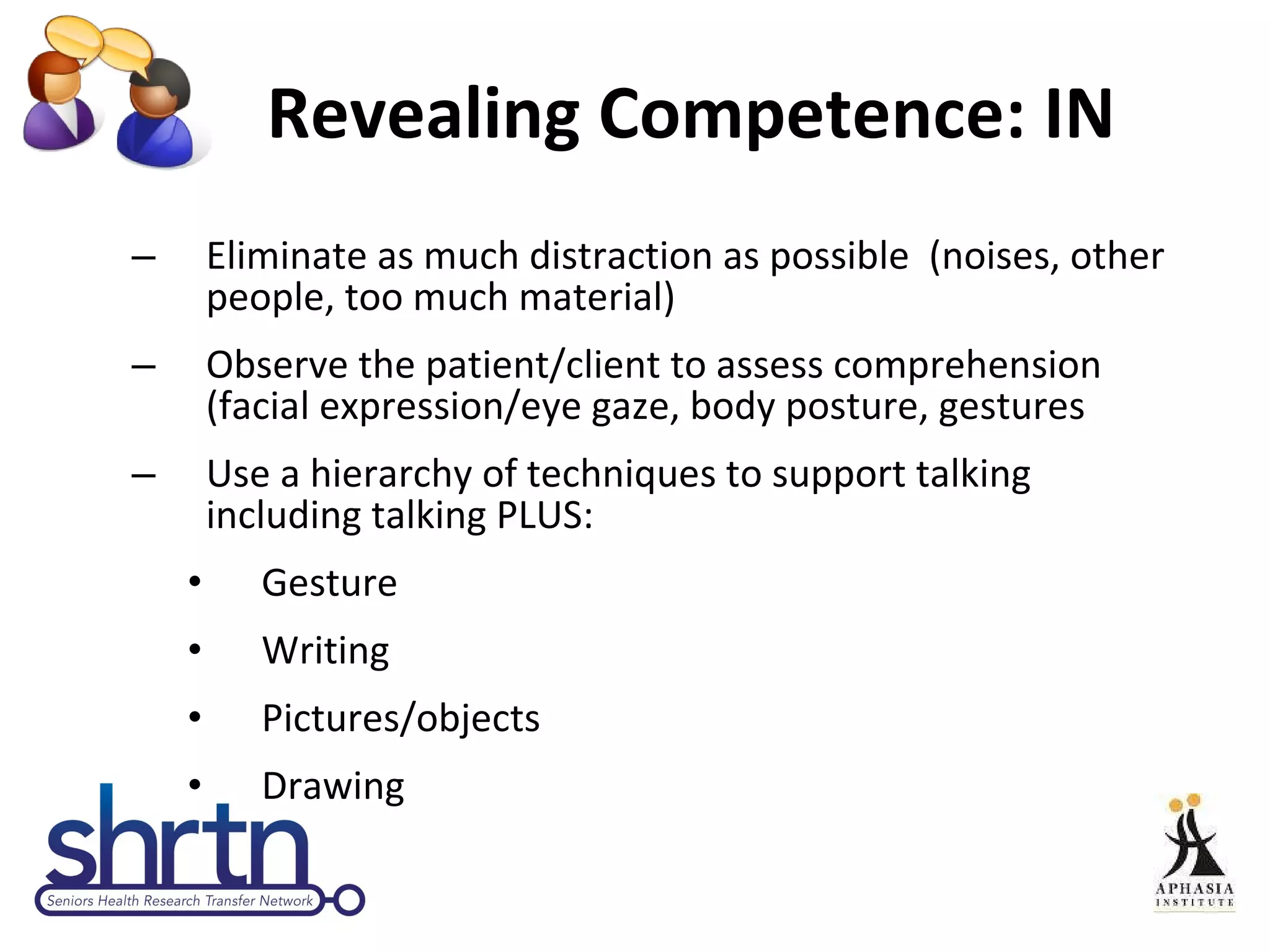 Revealing Competence: IN

– Eliminate as much distraction as possible (noises, other people, too much material)

– Observe the patient/client to assess comprehension (facial expression/eye gaze, body posture, gestures

– Use a hierarchy of techniques to support talking including talking PLUS:

• Gesture

• Writing

• Pictures/objects

• Drawing

shrtn
Seniors Health Research Transfer Network

APHASIA
INSTITUTE